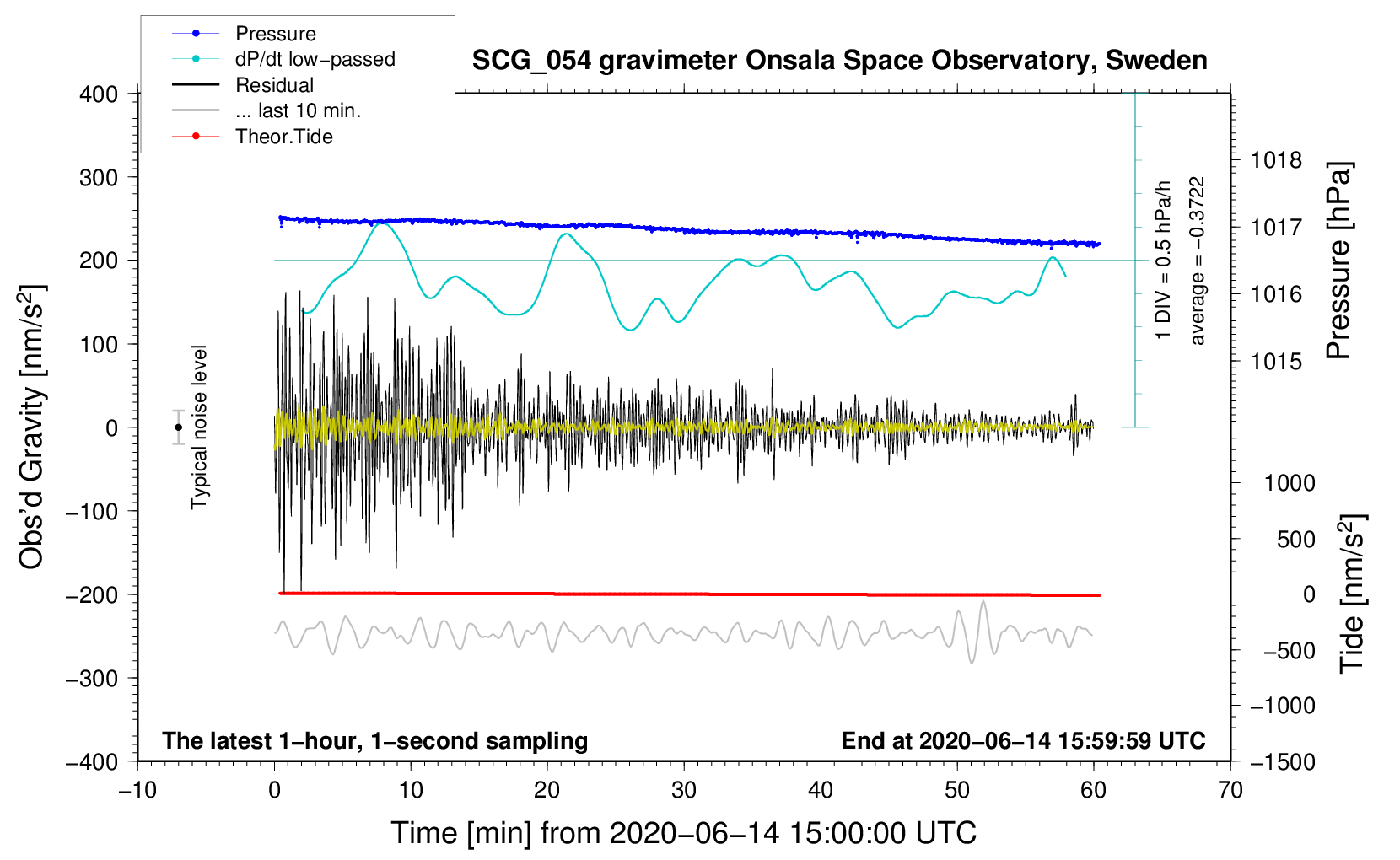 Pressure
dP/dt low−passed
Residual
... last 10 min.
Theor.Tide

SCG_054 gravimeter Onsala Space Observatory, Sweden

400
300
200
100
0
−100
−200
−300
−400

Obs'd Gravity [nm/s$^2$]

Typical noise level

1 DIV = 0.5 hPa/h
average = −0.3722

1018
1017
1016
1015

Pressure [hPa]

1000
500
0
−500
−1000
−1500

Tide [nm/s$^2$]

The latest 1−hour, 1−second sampling
End at 2020−06−14 15:59:59 UTC

−10
0
10
20
30
40
50
60
70

Time [min] from 2020−06−14 15:00:00 UTC